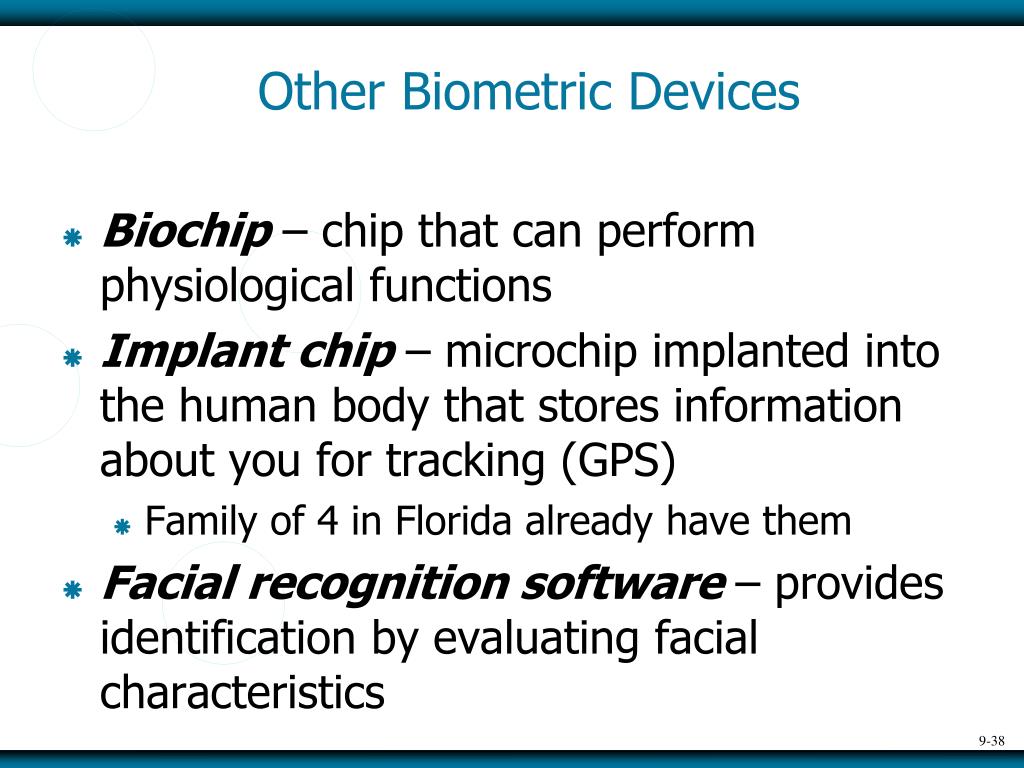 Other Biometric Devices

Biochip – chip that can perform physiological functions

Implant chip – microchip implanted into the human body that stores information about you for tracking (GPS)

Family of 4 in Florida already have them

Facial recognition software – provides identification by evaluating facial characteristics

9-38